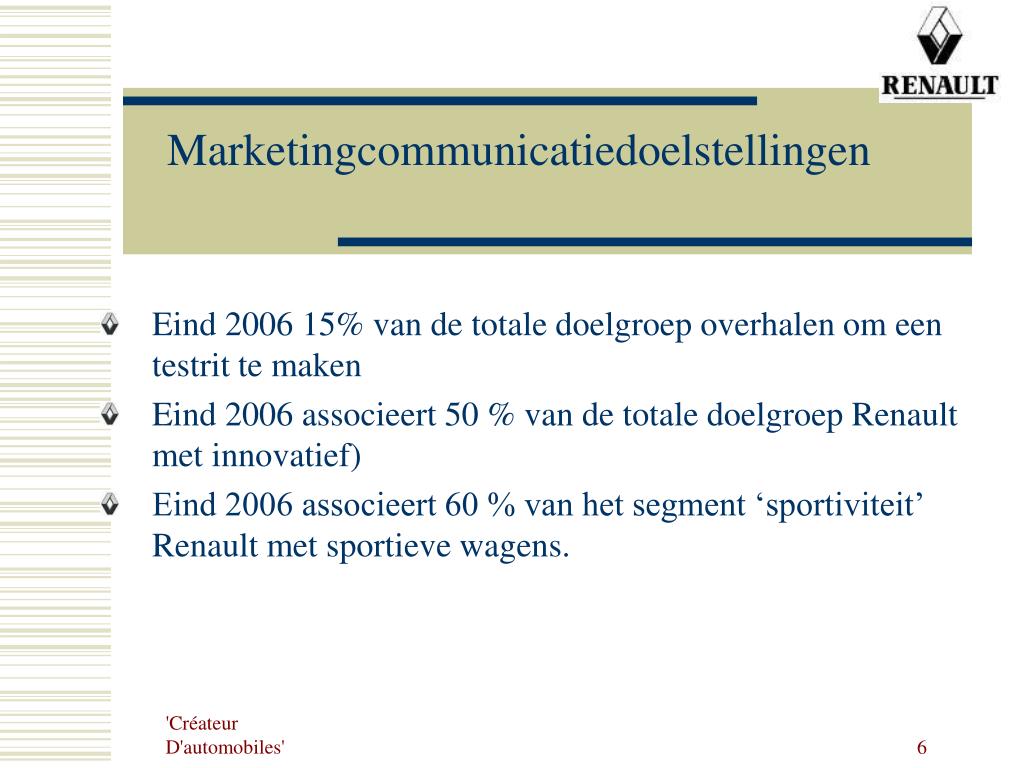 RENAULT

Marketingcommunicatiedoelstellingen

Eind 2006 15% van de totale doelgroep overhalen om een testrit te maken

Eind 2006 associeert 50 % van de totale doelgroep Renault met innovatief)

Eind 2006 associeert 60 % van het segment ‘sportiviteit’ Renault met sportieve wagens.

'Créateur D'automobiles'

6